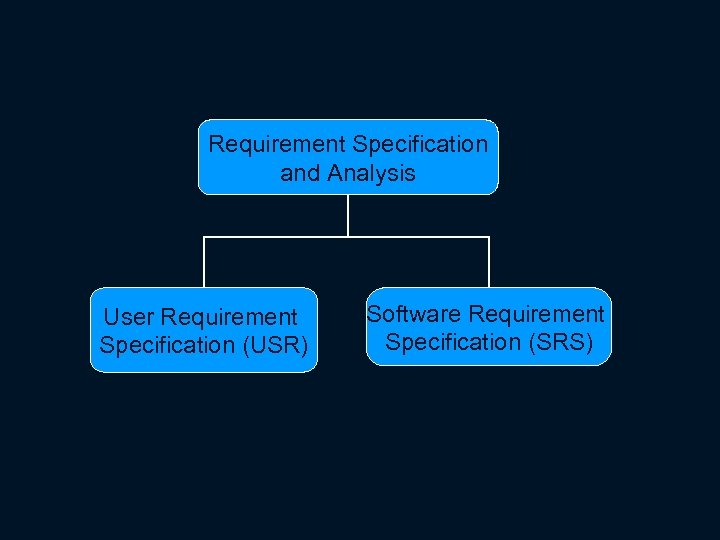 Requirement Specification and Analysis

User Requirement Specification (USR)

Software Requirement Specification (SRS)